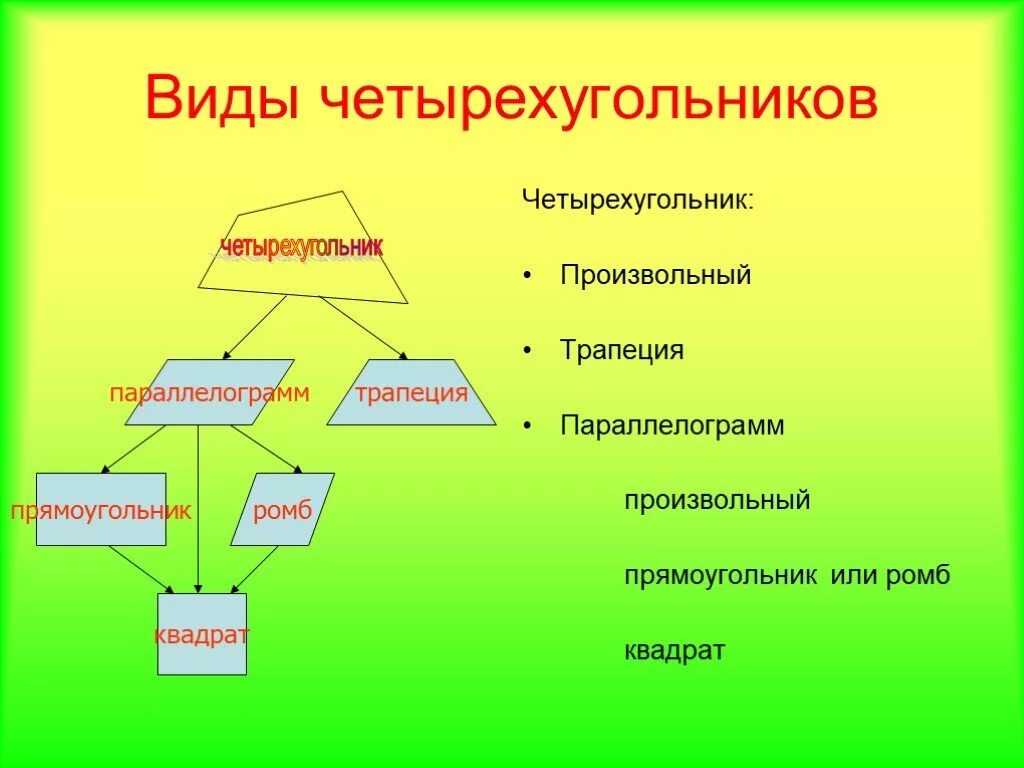 Виды четырехугольников

четырехугольник

параллелограмм

трапеция

прямоугольник

ромб

квадрат

Четырехугольник:

• Произвольный

• Трапеция

• Параллелограмм

произвольный

прямоугольник или ромб

квадрат